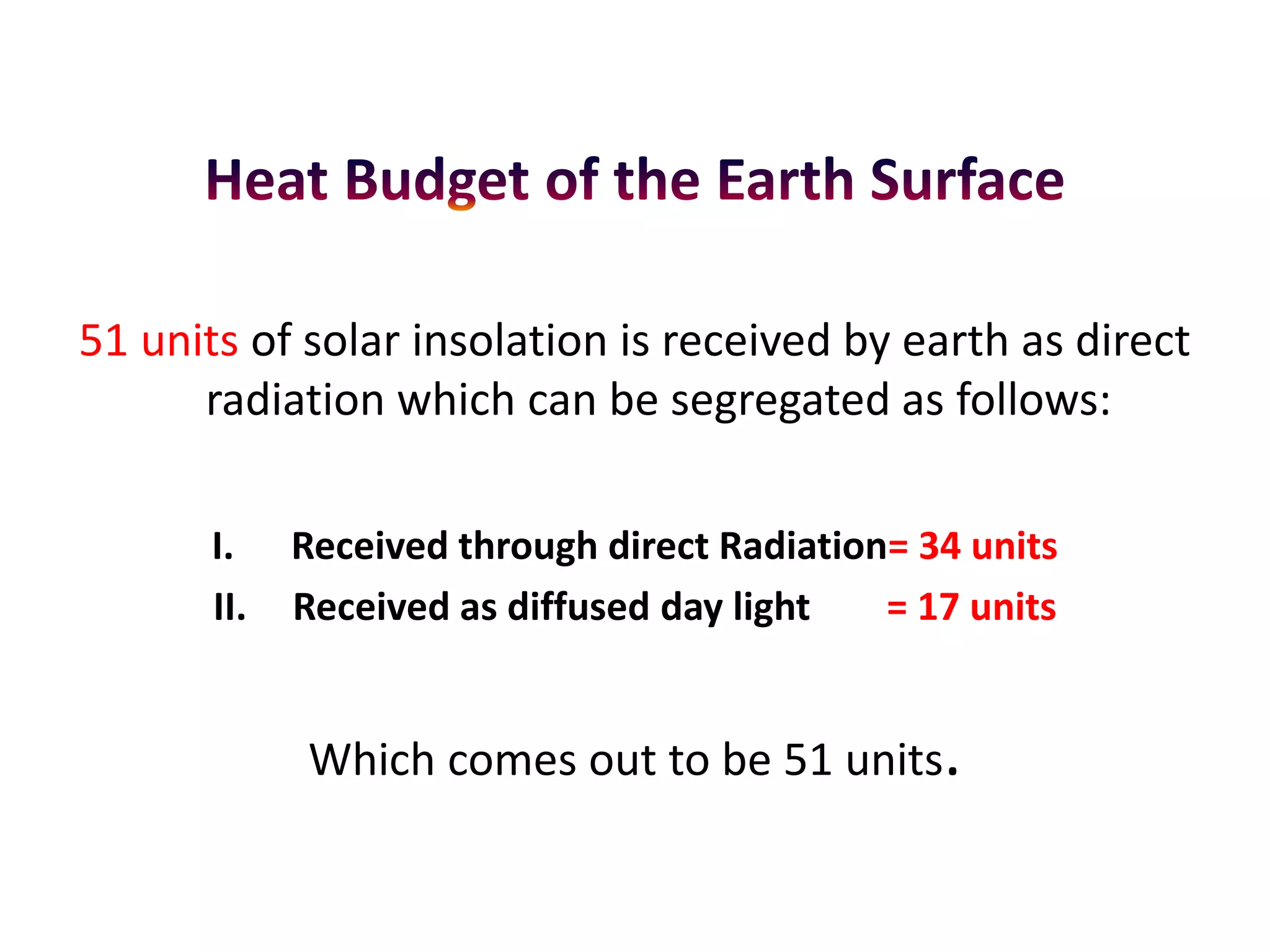 Heat Budget of the Earth Surface

51 units of solar insolation is received by earth as direct radiation which can be segregated as follows:

I. Received through direct Radiation= 34 units
II. Received as diffused day light = 17 units

Which comes out to be 51 units.